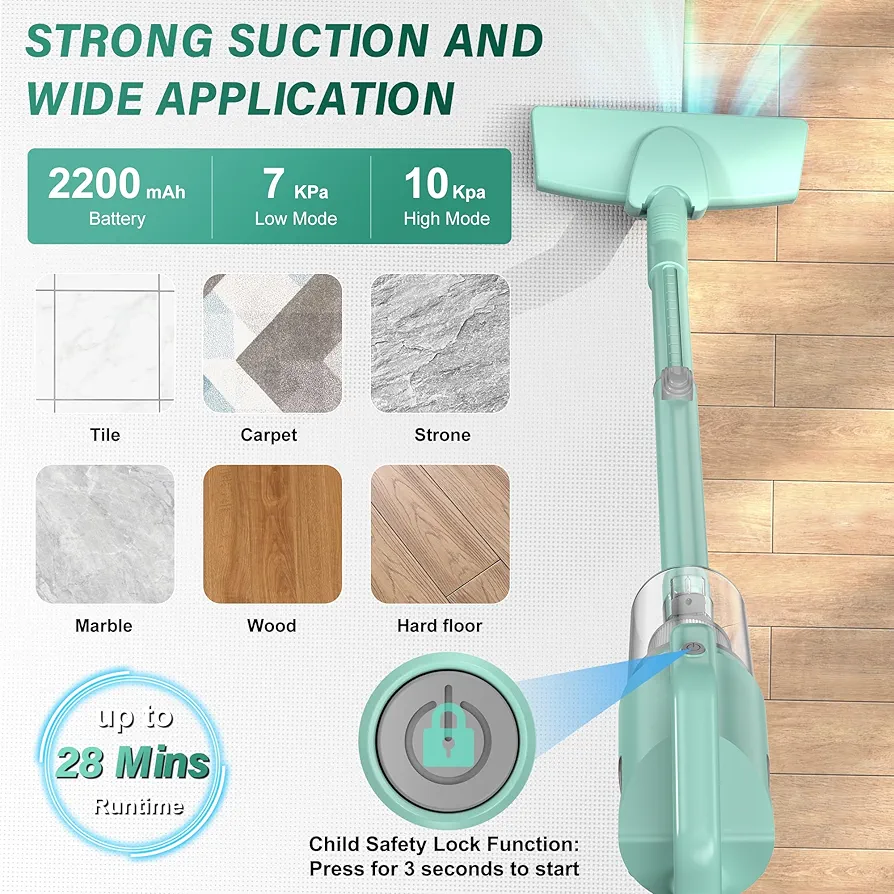 STRONG SUCTION AND WIDE APPLICATION

2200 mAh
Battery

7 KPa
Low Mode

10 Kpa
High Mode

Tile

Carpet

Strone

Marble

Wood

Hard floor

up to
28 Mins
Runtime

Child Safety Lock Function:
Press for 3 seconds to start